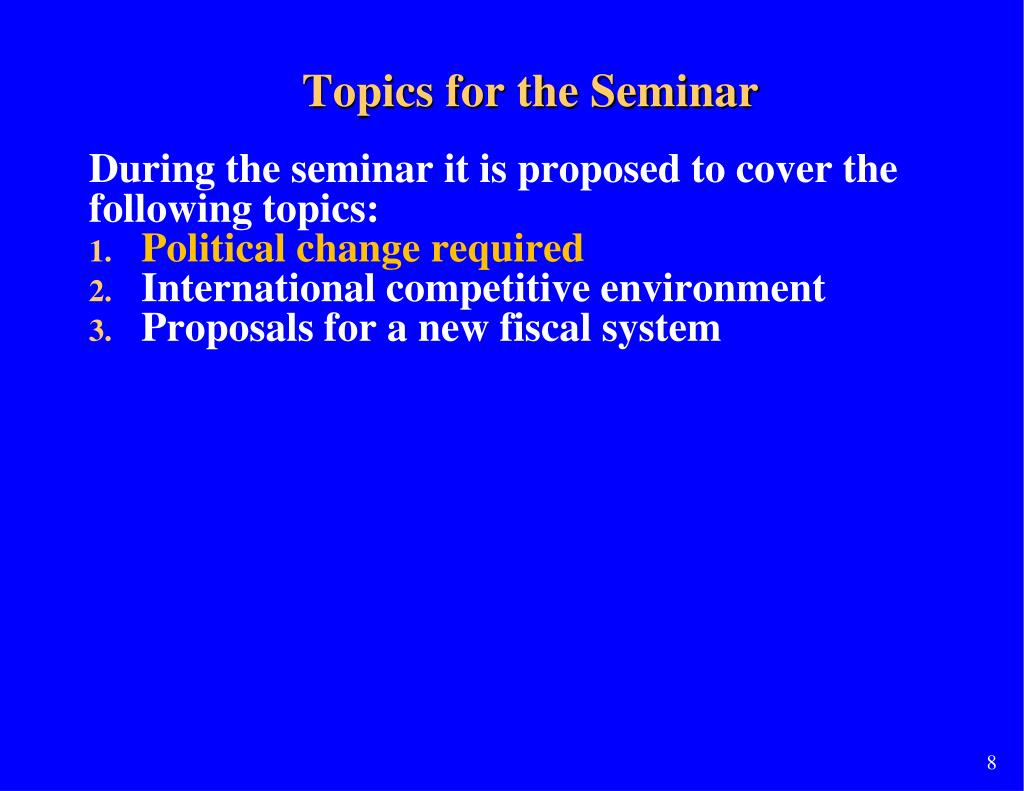 Topics for the Seminar

During the seminar it is proposed to cover the following topics:
1. Political change required
2. International competitive environment
3. Proposals for a new fiscal system

8